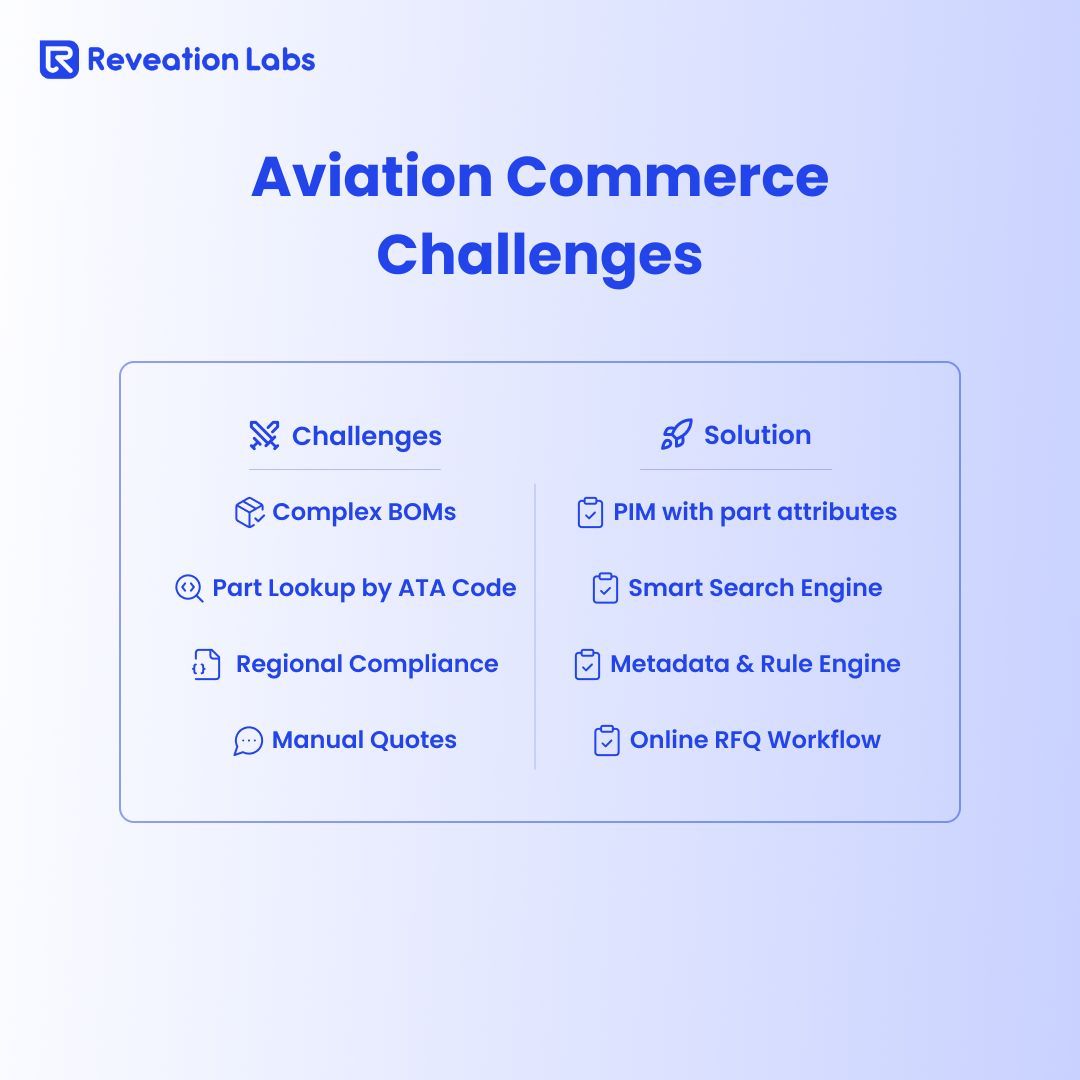 Reveation Labs

Aviation Commerce Challenges

| Challenges | Solution |
|---|---|
| Complex BOMs | PIM with part attributes |
| Part Lookup by ATA Code | Smart Search Engine |
| Regional Compliance | Metadata & Rule Engine |
| Manual Quotes | Online RFQ Workflow |